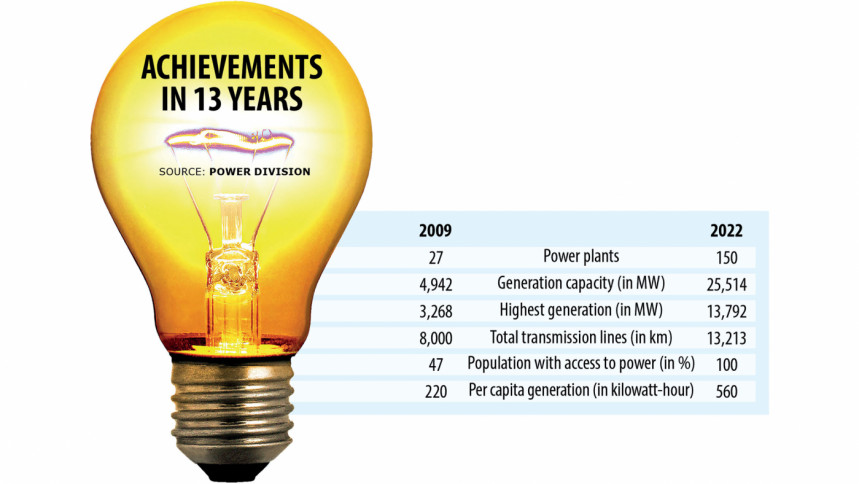 ACHIEVEMENTS IN 13 YEARS

SOURCE: POWER DIVISION

| 2009 | | 2022 |
|---|---|---|
| 27 | Power plants | 150 |
| 4,942 | Generation capacity (in MW) | 25,514 |
| 3,268 | Highest generation (in MW) | 13,792 |
| 8,000 | Total transmission lines (in km) | 13,213 |
| 47 | Population with access to power (in %) | 100 |
| 220 | Per capita generation (in kilowatt-hour) | 560 |